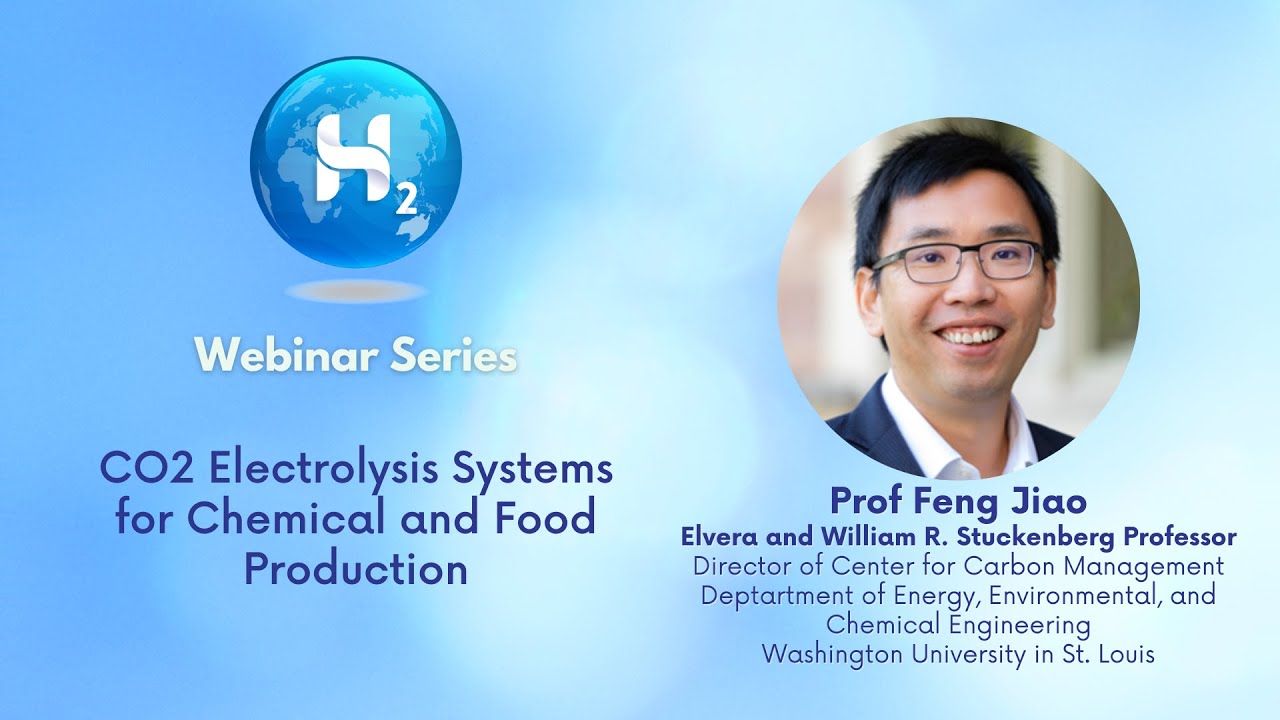 $H_2$

Webinar Series

CO2 Electrolysis Systems for Chemical and Food Production

Prof Feng Jiao
Elvera and William R. Stuckenberg Professor
Director of Center for Carbon Management
Deptartment of Energy, Environmental, and Chemical Engineering
Washington University in St. Louis